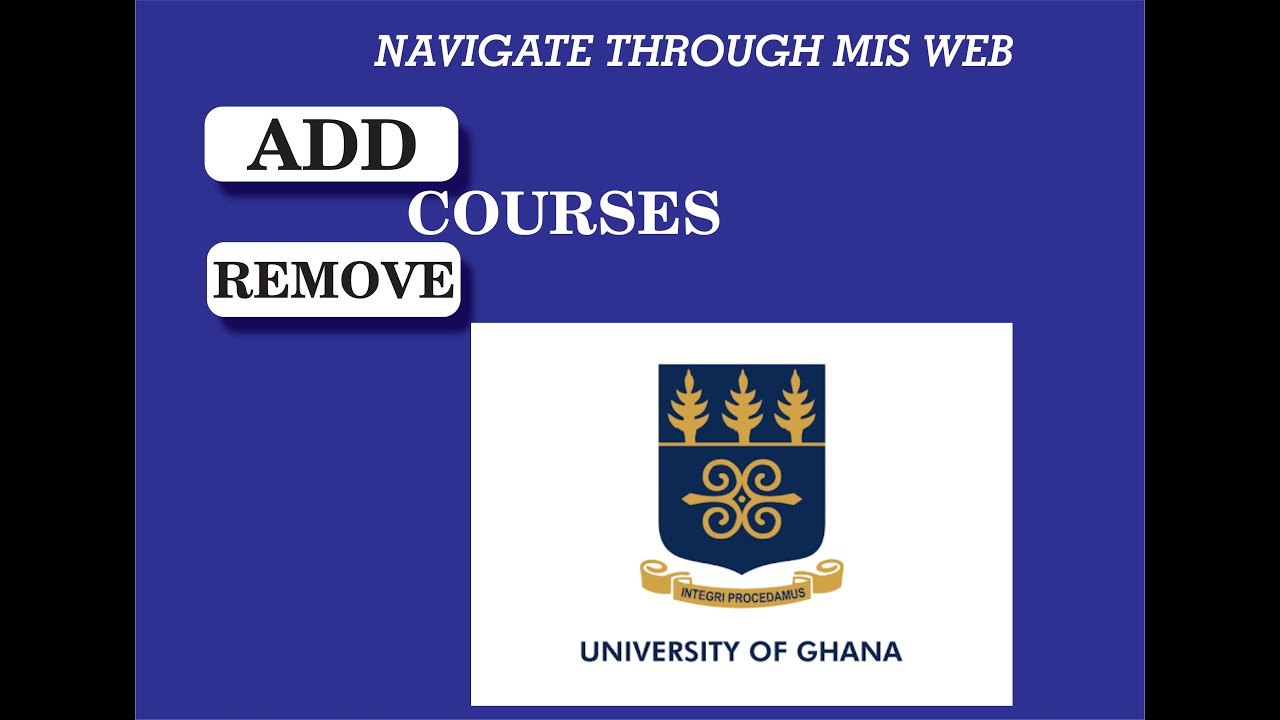 NAVIGATE THROUGH MIS WEB

ADD

COURSES

REMOVE

INTEGRI PROCEDAMUS

UNIVERSITY OF GHANA